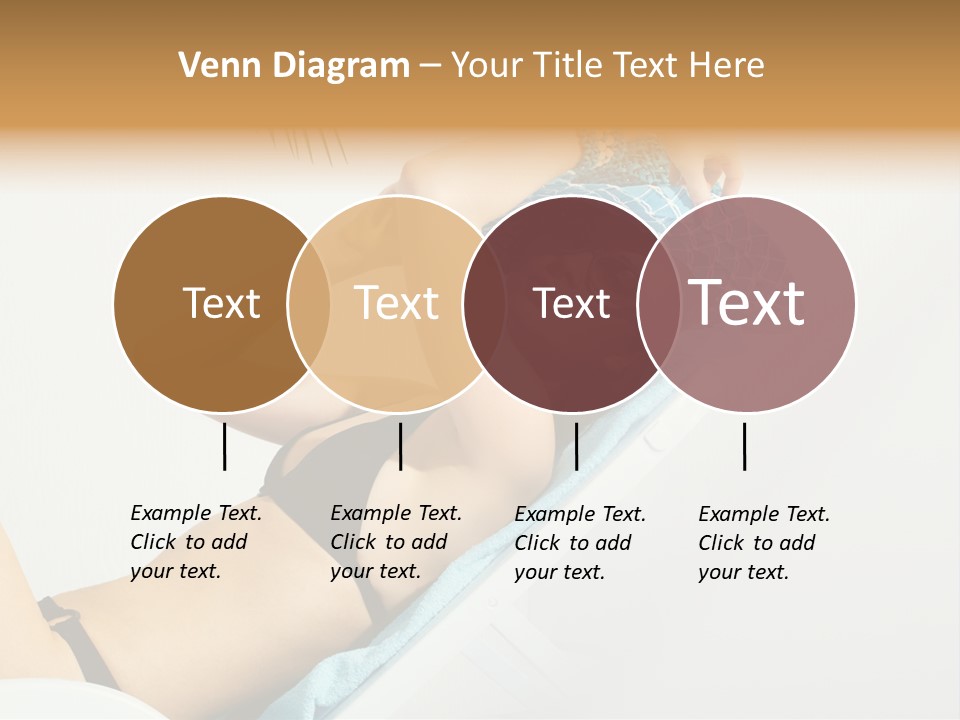 Venn Diagram – Your Title Text Here

Text

Text

Text

Text

Example Text. Click to add your text.

Example Text. Click to add your text.

Example Text. Click to add your text.

Example Text. Click to add your text.